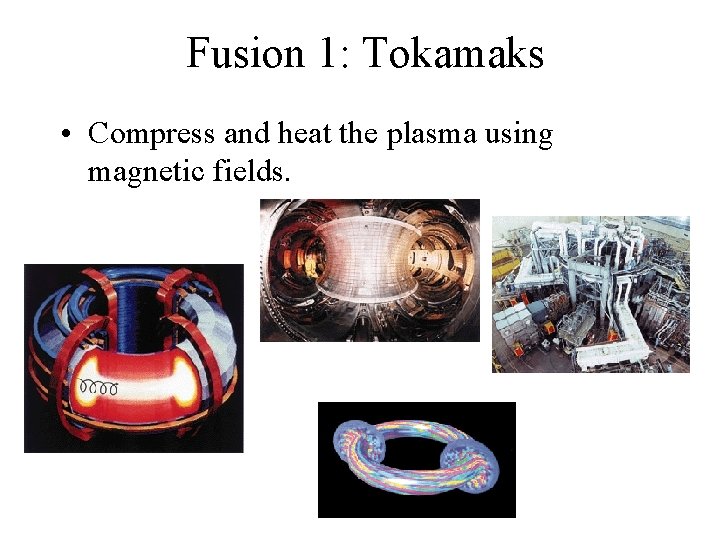 Fusion 1: Tokamaks

• Compress and heat the plasma using magnetic fields.